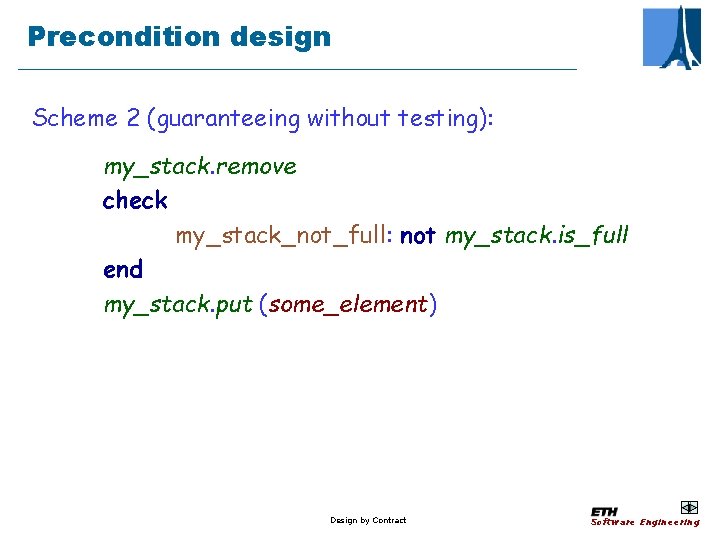 Precondition design

Scheme 2 (guaranteeing without testing):

my_stack.remove
check
my_stack_not_full: not my_stack.is_full
end
my_stack.put (some_element)

Design by Contract

ETH
Software Engineering